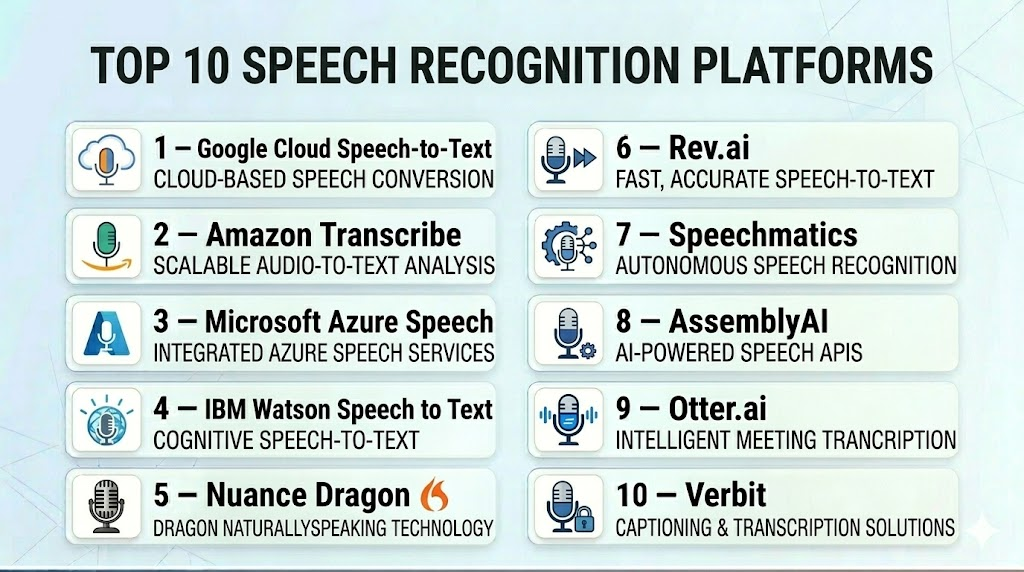 TOP 10 SPEECH RECOGNITION PLATFORMS

1 — Google Cloud Speech-to-Text
CLOUD-BASED SPEECH CONVERSION

2 — Amazon Transcribe
SCALABLE AUDIO-TO-TEXT ANALYSIS

3 — Microsoft Azure Speech
INTEGRATED AZURE SPEECH SERVICES

4 — IBM Watson Speech to Text
COGNITIVE SPEECH-TO-TEXT

5 — Nuance Dragon
DRAGON NATURALLYSPEAKING TECHNOLOGY

6 — Rev.ai
FAST, ACCURATE SPEECH-TO-TEXT

7 — Speechmatics
AUTONOMOUS SPEECH RECOGNITION

8 — AssemblyAI
AI-POWERED SPEECH APIS

9 — Otter.ai
INTELLIGENT MEETING TRANCRIPTION

10 — Verbit
CAPTIONING & TRANSCRIPTION SOLUTIONS